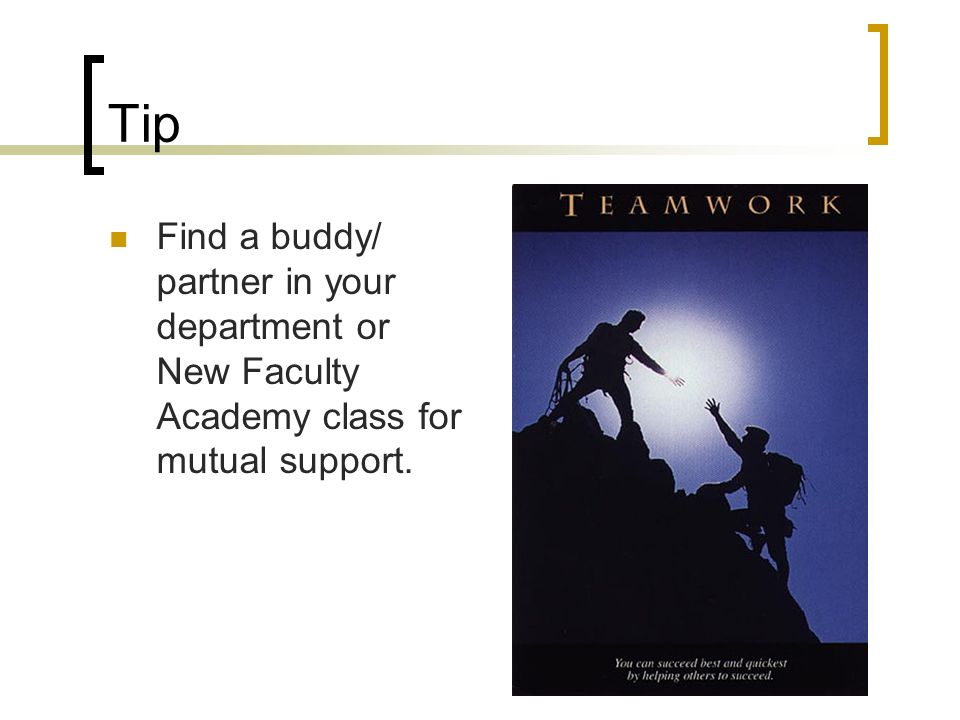 Tip

Find a buddy/ partner in your department or New Faculty Academy class for mutual support.

TEAMWORK

You can succeed best and quickest by helping others to succeed.